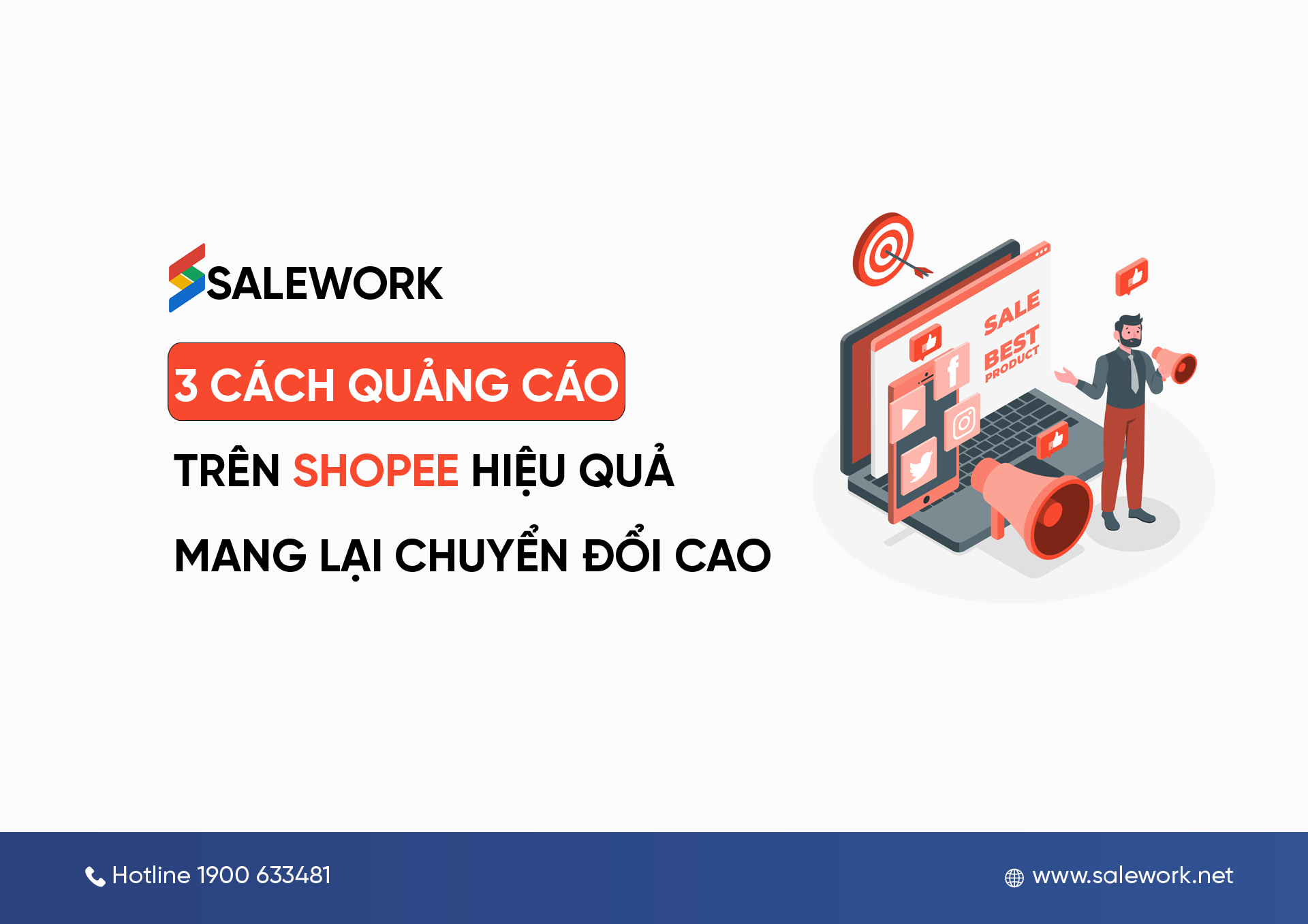 SALEWORK

3 CÁCH QUẢNG CÁO

TRÊN SHOPEE HIỆU QUẢ

MANG LẠI CHUYỂN ĐỔI CAO

SALE
BEST
PRODUCT

Hotline 1900 633481

www.salework.net